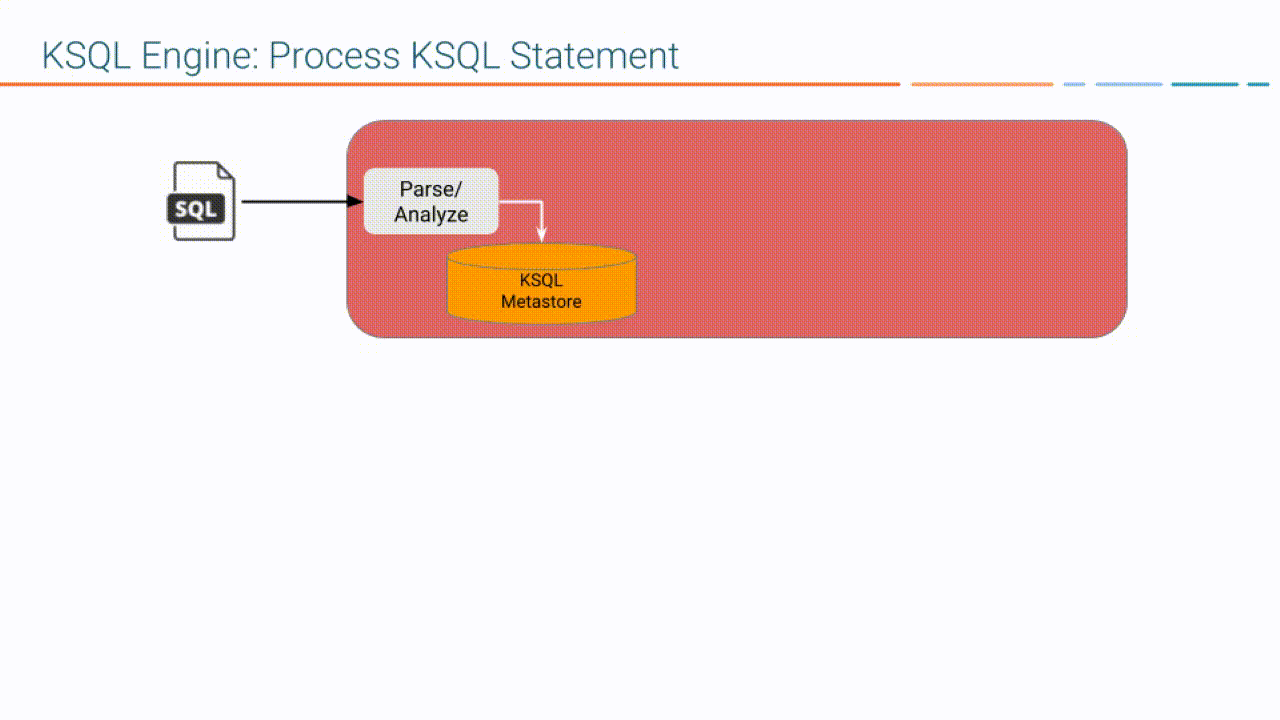 KSQL Engine: Process KSQL Statement

SQL

Parse/ Analyze

KSQL Metastore